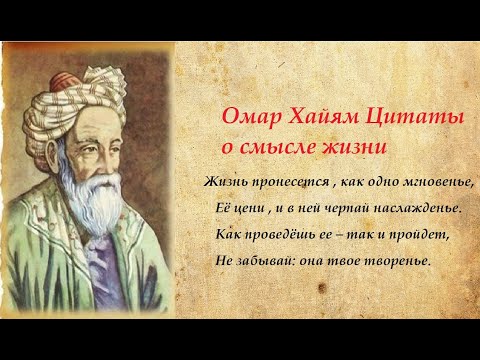 Омар Хайям Цитаты о смысле жизни

Жизнь пронесется , как одно мгновенье,
Её цени , и в ней черпай наслажденье.
Как проведёшь ее – так и пройдет,
Не забывай: она твое творенье.